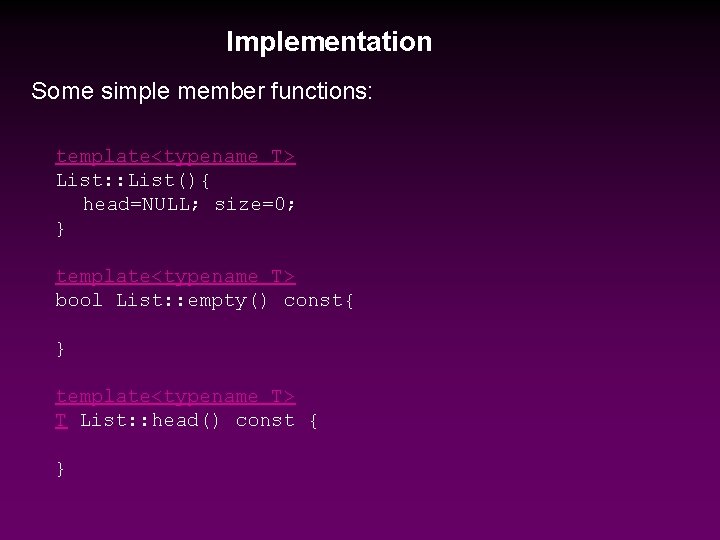 Implementation

Some simple member functions:

template<typename T>
List::List(){
  head=NULL; size=0;
}

template<typename T>
bool List::empty() const{

}

template<typename T>
T List::head() const {

}